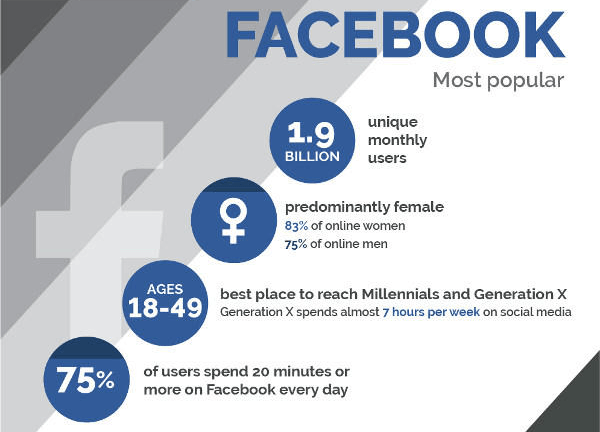 FACEBOOK
Most popular

1.9 BILLION
unique monthly users

predominantly female
83% of online women
75% of online men

AGES 18-49
best place to reach Millennials and Generation X
Generation X spends almost 7 hours per week on social media

75%
of users spend 20 minutes or more on Facebook every day